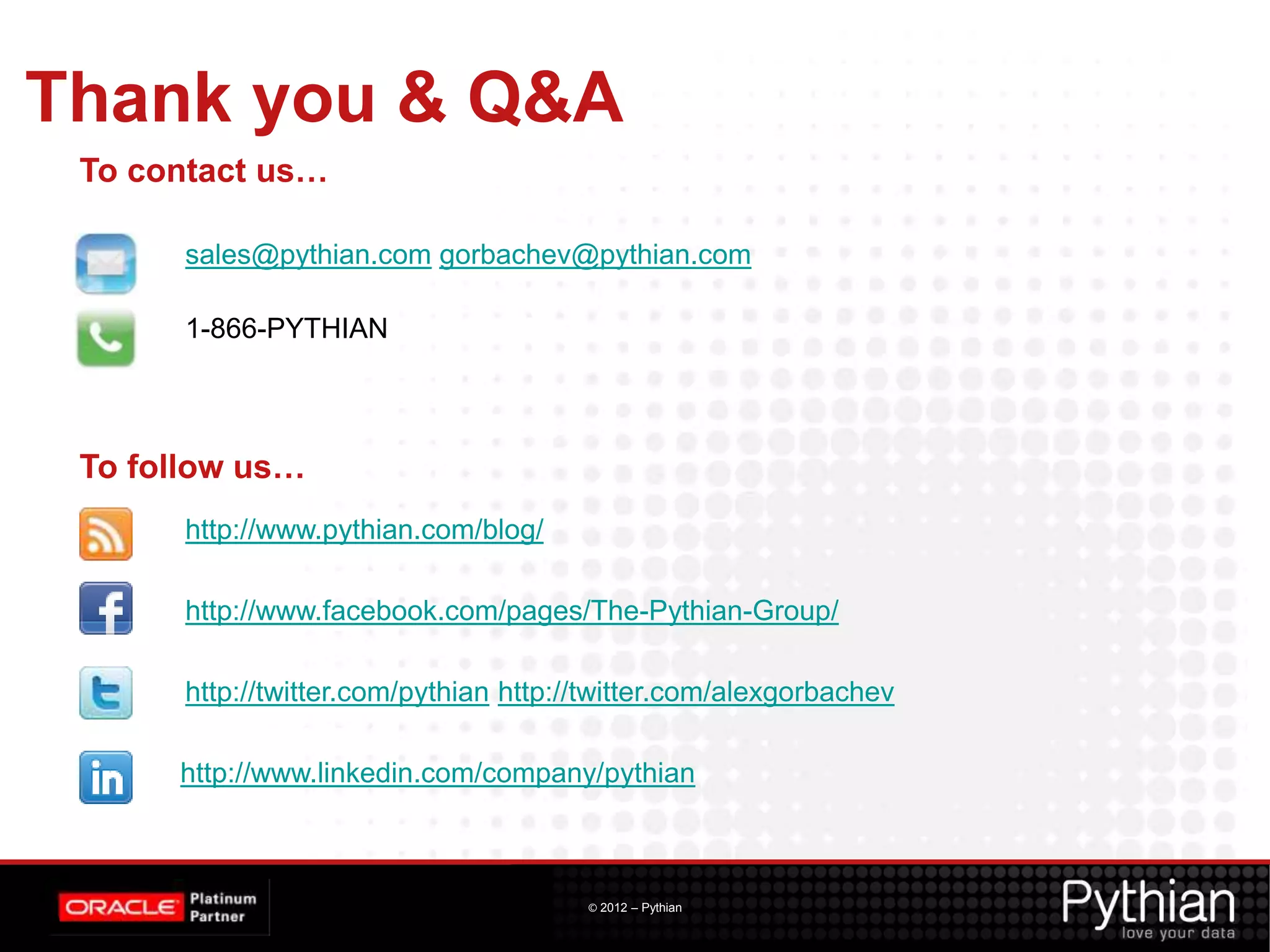 Thank you & Q&A

To contact us…

sales@pythian.com gorbachev@pythian.com

1-866-PYTHIAN

To follow us…

http://www.pythian.com/blog/

http://www.facebook.com/pages/The-Pythian-Group/

http://twitter.com/pythian http://twitter.com/alexgorbachev

http://www.linkedin.com/company/pythian

ORACLE Platinum Partner

© 2012 – Pythian

Pythian love your data